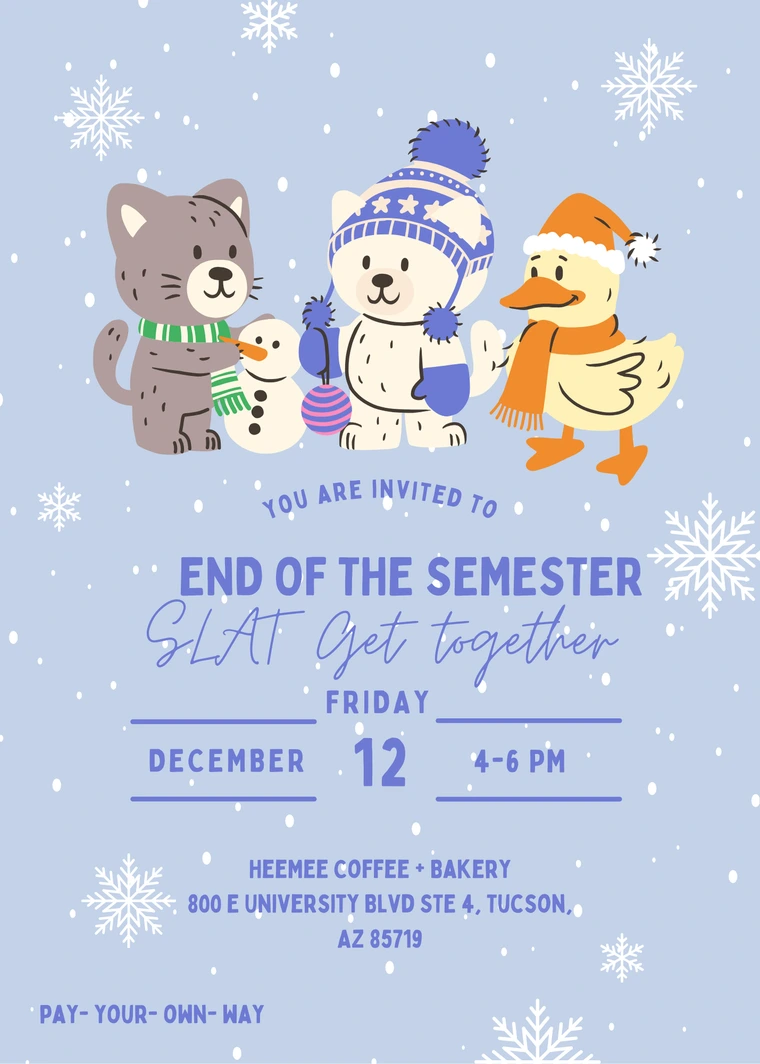 YOU ARE INVITED TO

END OF THE SEMESTER
SLAT Get together

FRIDAY
DECEMBER 12 4-6 PM

HEEMEE COFFEE + BAKERY
800 E UNIVERSITY BLVD STE 4, TUCSON, AZ 85719

PAY- YOUR- OWN- WAY